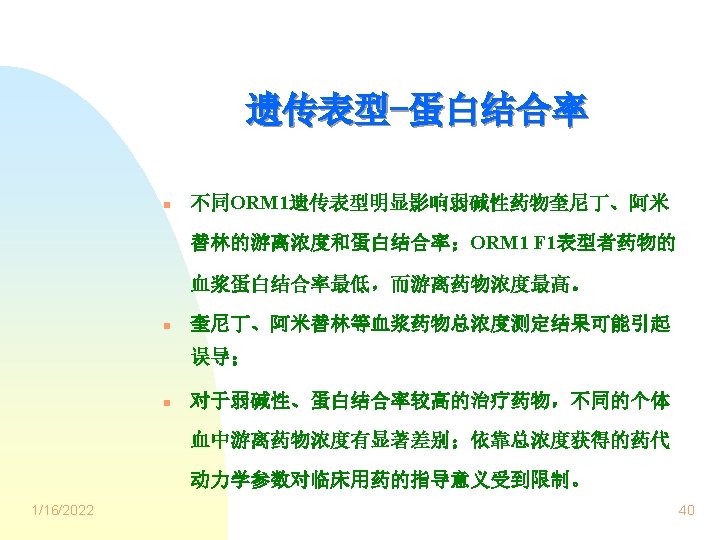 遗传表型-蛋白结合率

不同ORM1遗传表型明显影响弱碱性药物奎尼丁、阿米替林的游离浓度和蛋白结合率；ORM1 F1表型者药物的血浆蛋白结合率最低，而游离药物浓度最高。

奎尼丁、阿米替林等血浆药物总浓度测定结果可能引起误导；

对于弱碱性、蛋白结合率较高的治疗药物，不同的个体血中游离药物浓度有显著差别；依靠总浓度获得的药代动力学参数对临床用药的指导意义受到限制。

1/16/2022

40